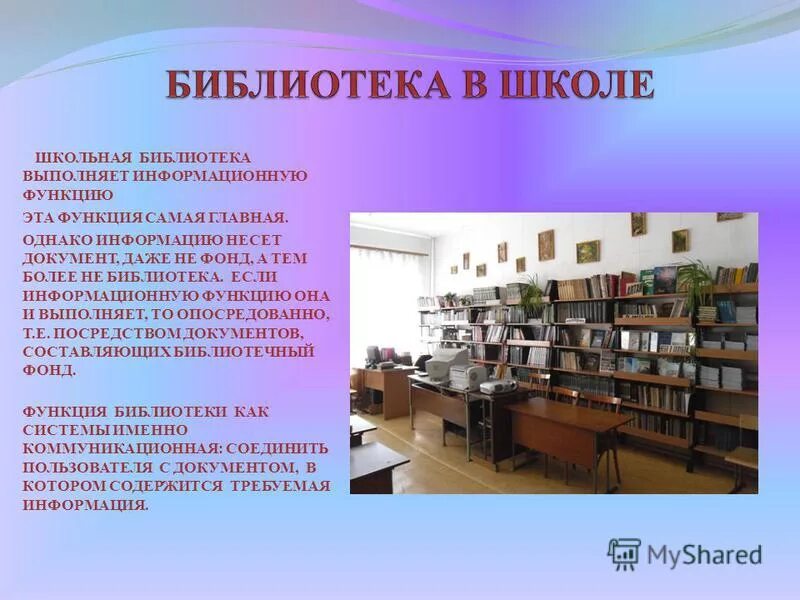 БИБЛИОТЕКА В ШКОЛЕ

ШКОЛЬНАЯ БИБЛИОТЕКА ВЫПОЛНЯЕТ ИНФОРМАЦИОННУЮ ФУНКЦИЮ

ЭТА ФУНКЦИЯ САМАЯ ГЛАВНАЯ.

ОДНАКО ИНФОРМАЦИЮ НЕСЕТ ДОКУМЕНТ, ДАЖЕ НЕ ФОНД, А ТЕМ БОЛЕЕ НЕ БИБЛИОТЕКА. ЕСЛИ ИНФОРМАЦИОННУЮ ФУНКЦИЮ ОНА И ВЫПОЛНЯЕТ, ТО ОПОСРЕДОВАННО, Т.Е. ПОСРЕДСТВОМ ДОКУМЕНТОВ, СОСТАВЛЯЮЩИХ БИБЛИОТЕЧНЫЙ ФОНД.

ФУНКЦИЯ БИБЛИОТЕКИ КАК СИСТЕМЫ ИМЕННО КОММУНИКАЦИОННАЯ: СОЕДИНИТЬ ПОЛЬЗОВАТЕЛЯ С ДОКУМЕНТОМ, В КОТОРОМ СОДЕРЖИТСЯ ТРЕБУЕМАЯ ИНФОРМАЦИЯ.

MyShared